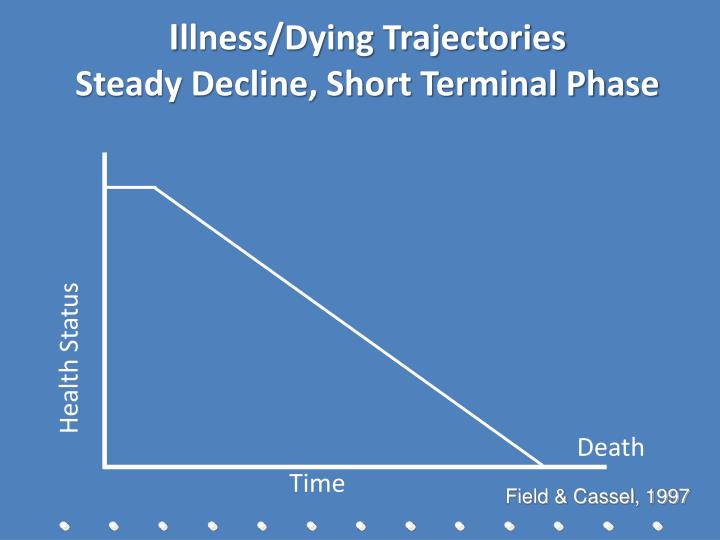 Illness/Dying Trajectories
Steady Decline, Short Terminal Phase

Health Status

Death

Time

Field & Cassel, 1997